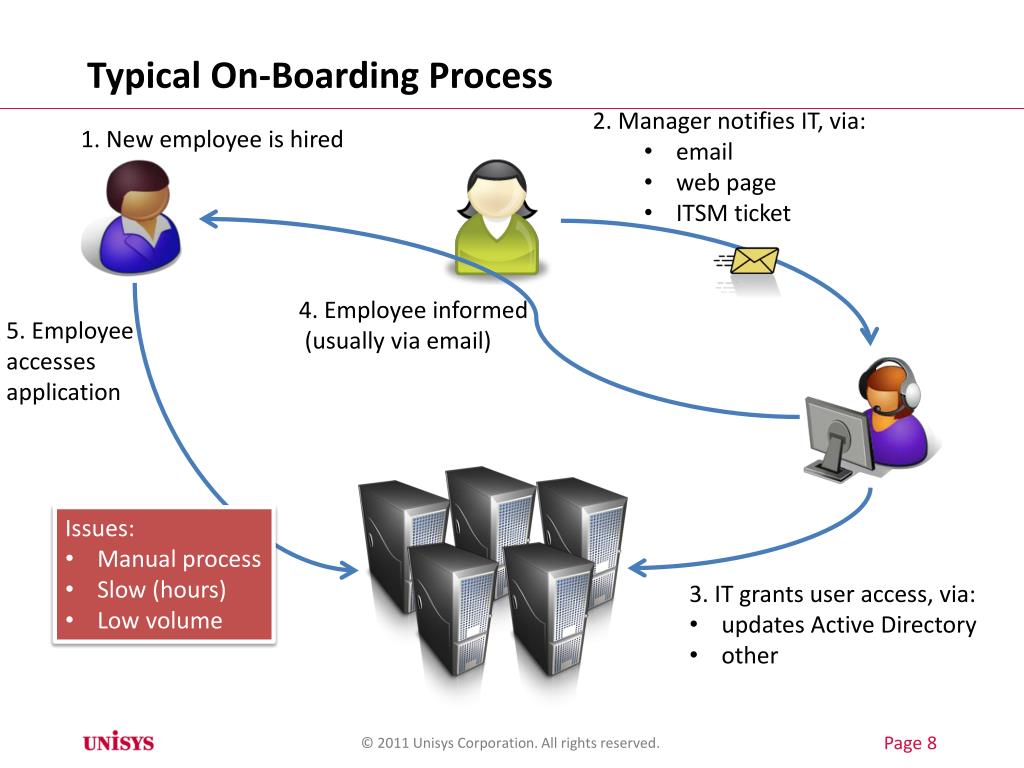 Typical On-Boarding Process

1. New employee is hired

2. Manager notifies IT, via:
• email
• web page
• ITSM ticket

4. Employee informed (usually via email)

5. Employee accesses application

Issues:
• Manual process
• Slow (hours)
• Low volume

3. IT grants user access, via:
• updates Active Directory
• other

UNISYS

© 2011 Unisys Corporation. All rights reserved.

Page 8